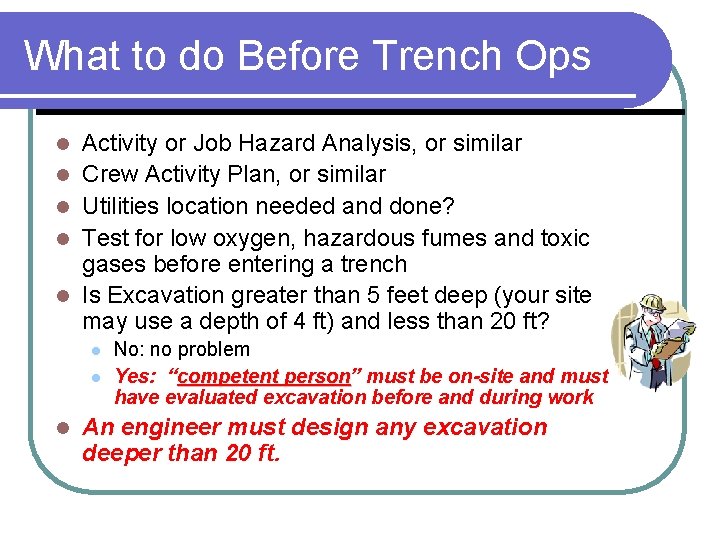 What to do Before Trench Ops

- Activity or Job Hazard Analysis, or similar
- Crew Activity Plan, or similar
- Utilities location needed and done?
- Test for low oxygen, hazardous fumes and toxic gases before entering a trench
- Is Excavation greater than 5 feet deep (your site may use a depth of 4 ft) and less than 20 ft?
  - No: no problem
  - Yes: "competent person" must be on-site and must have evaluated excavation before and during work
- An engineer must design any excavation deeper than 20 ft.